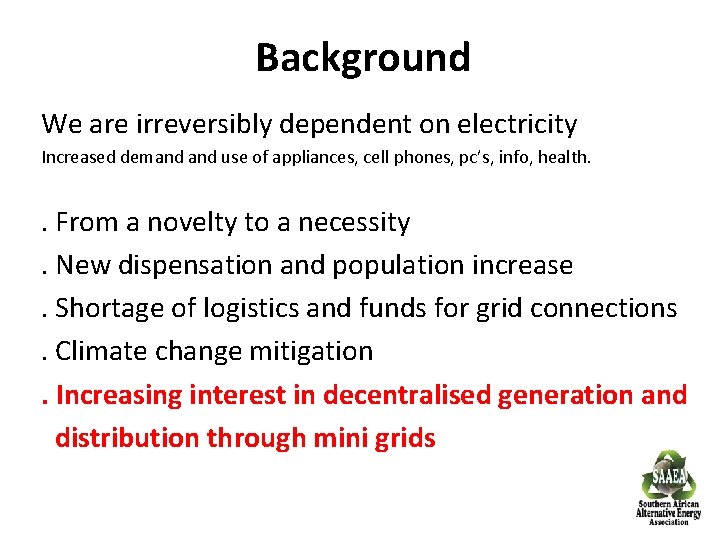 Background

We are irreversibly dependent on electricity
Increased demand and use of appliances, cell phones, pc's, info, health.

. From a novelty to a necessity
. New dispensation and population increase
. Shortage of logistics and funds for grid connections
. Climate change mitigation
. Increasing interest in decentralised generation and distribution through mini grids

SAAEA
Southern African Alternative Energy Association